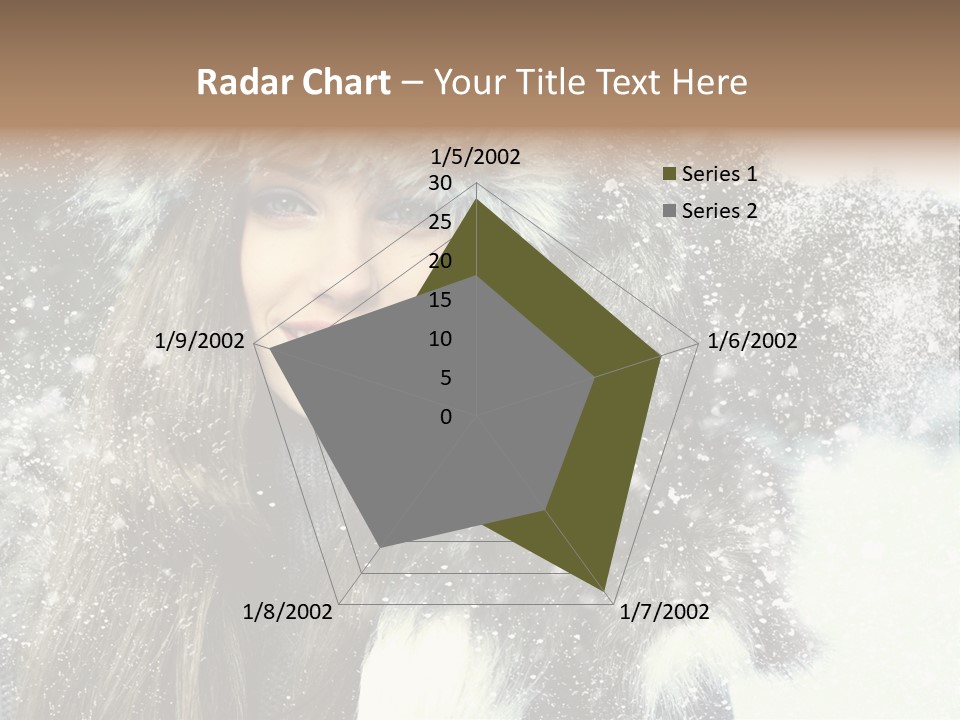 Radar Chart – Your Title Text Here

1/5/2002
30
25
20
15
10
5
0
1/6/2002
1/7/2002
1/8/2002
1/9/2002

Series 1
Series 2